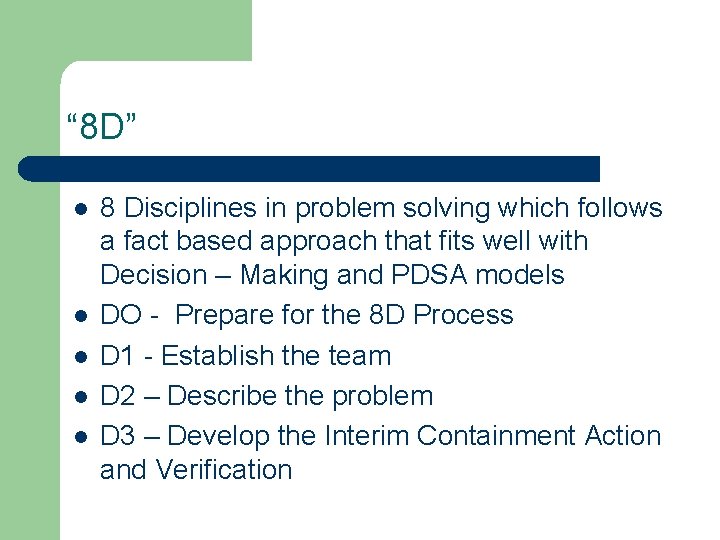 “8D”

- 8 Disciplines in problem solving which follows a fact based approach that fits well with Decision – Making and PDSA models
- DO - Prepare for the 8D Process
- D1 - Establish the team
- D2 – Describe the problem
- D3 – Develop the Interim Containment Action and Verification